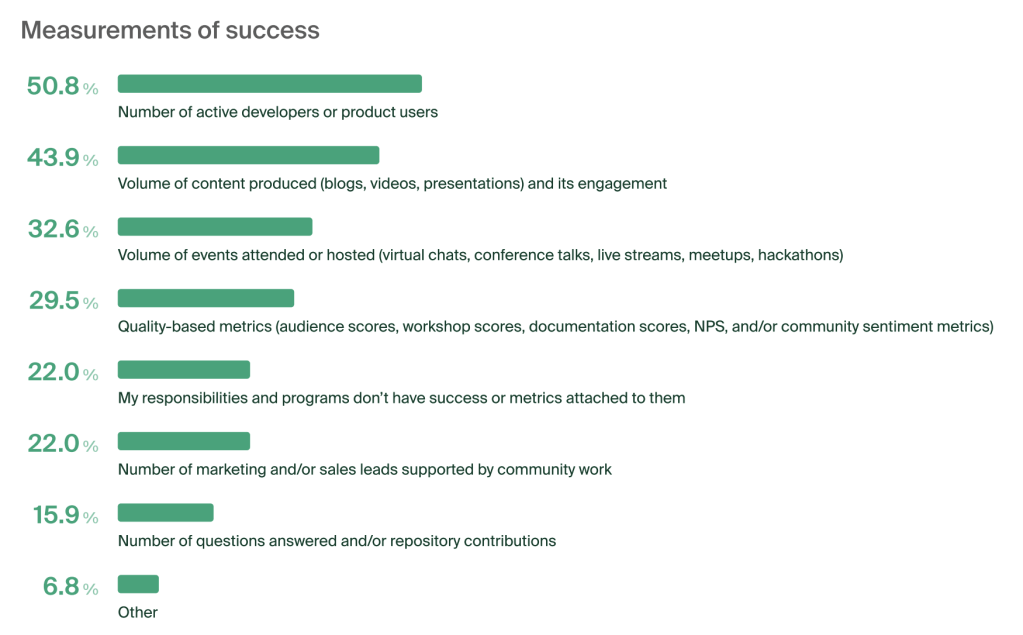 Measurements of success

50.8 %
Number of active developers or product users

43.9 %
Volume of content produced (blogs, videos, presentations) and its engagement

32.6 %
Volume of events attended or hosted (virtual chats, conference talks, live streams, meetups, hackathons)

29.5 %
Quality-based metrics (audience scores, workshop scores, documentation scores, NPS, and/or community sentiment metrics)

22.0 %
My responsibilities and programs don't have success or metrics attached to them

22.0 %
Number of marketing and/or sales leads supported by community work

15.9 %
Number of questions answered and/or repository contributions

6.8 %
Other